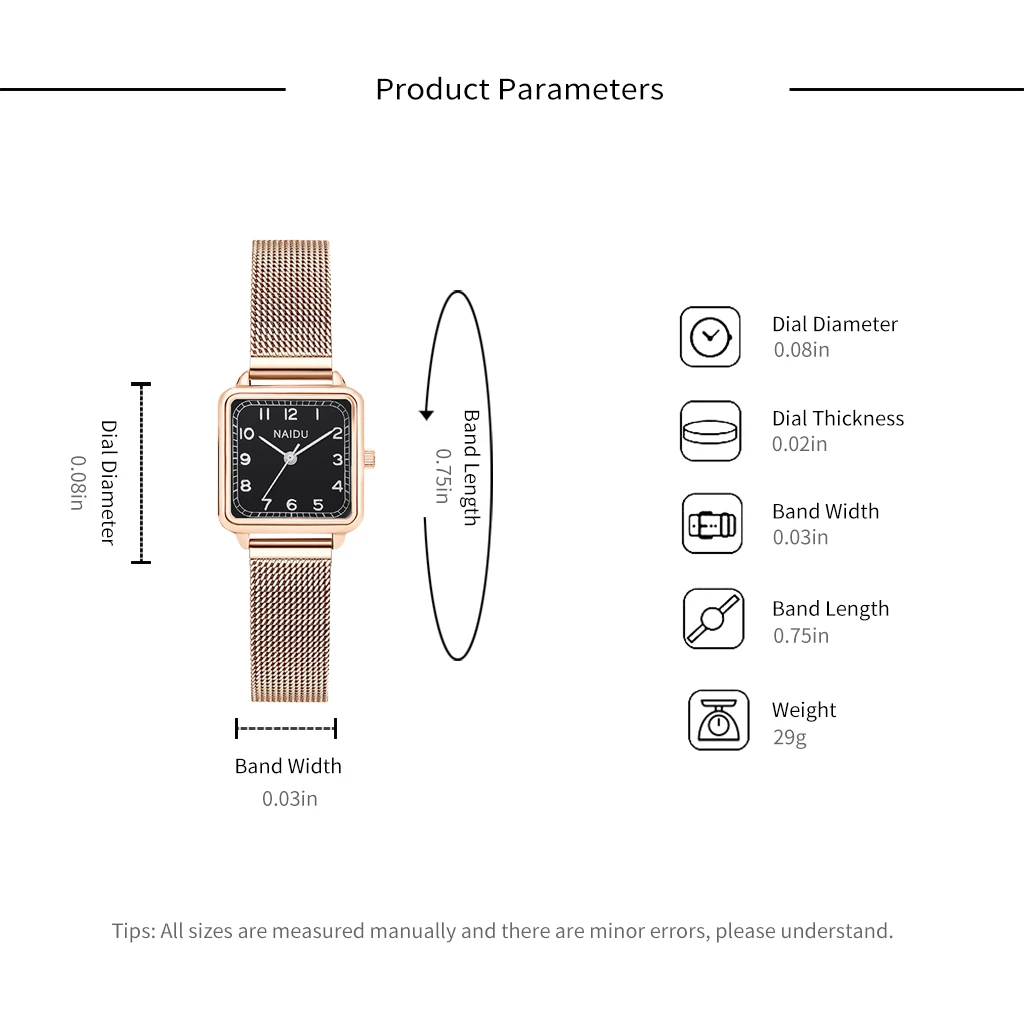 Product Parameters

Dial Diameter
0.08in

NAIDU
12 1 2 3 4 5 6 7 8 9 10

Band Length
0.75in

Band Width
0.03in

Dial Diameter
0.08in

Dial Thickness
0.02in

Band Width
0.03in

Band Length
0.75in

Weight
29g

Tips: All sizes are measured manually and there are minor errors, please understand.